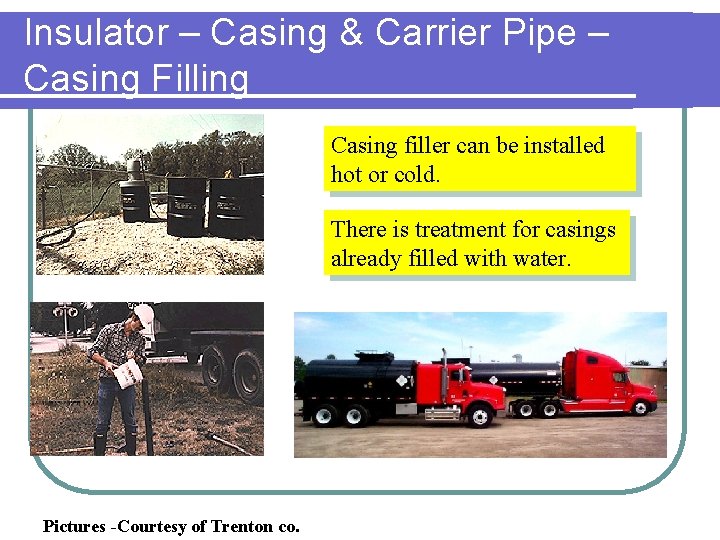 Insulator – Casing & Carrier Pipe – Casing Filling

Casing filler can be installed hot or cold.

There is treatment for casings already filled with water.

Pictures -Courtesy of Trenton co.